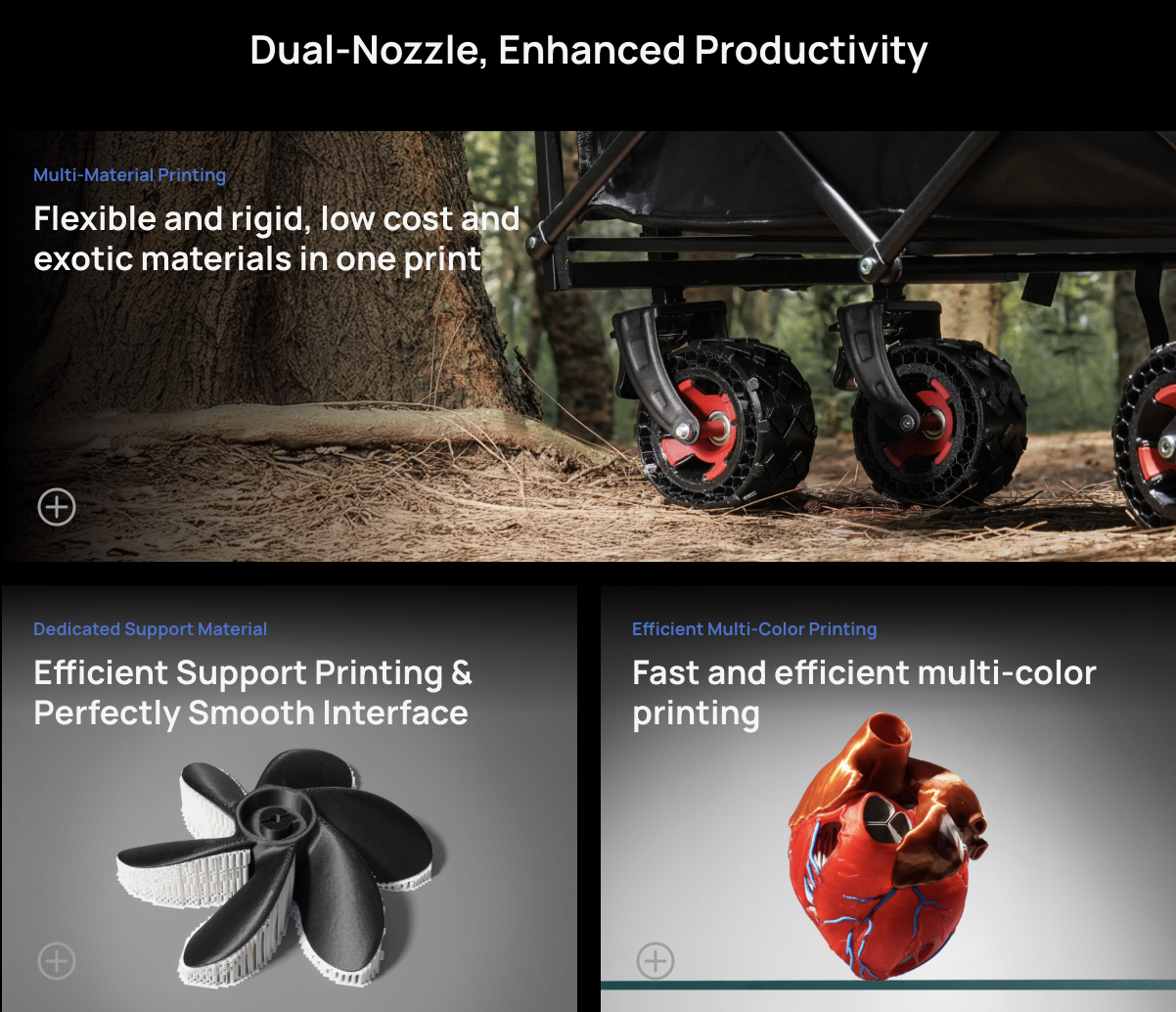 Dual-Nozzle, Enhanced Productivity

Multi-Material Printing

Flexible and rigid, low cost and exotic materials in one print

Dedicated Support Material

Efficient Support Printing & Perfectly Smooth Interface

Efficient Multi-Color Printing

Fast and efficient multi-color printing